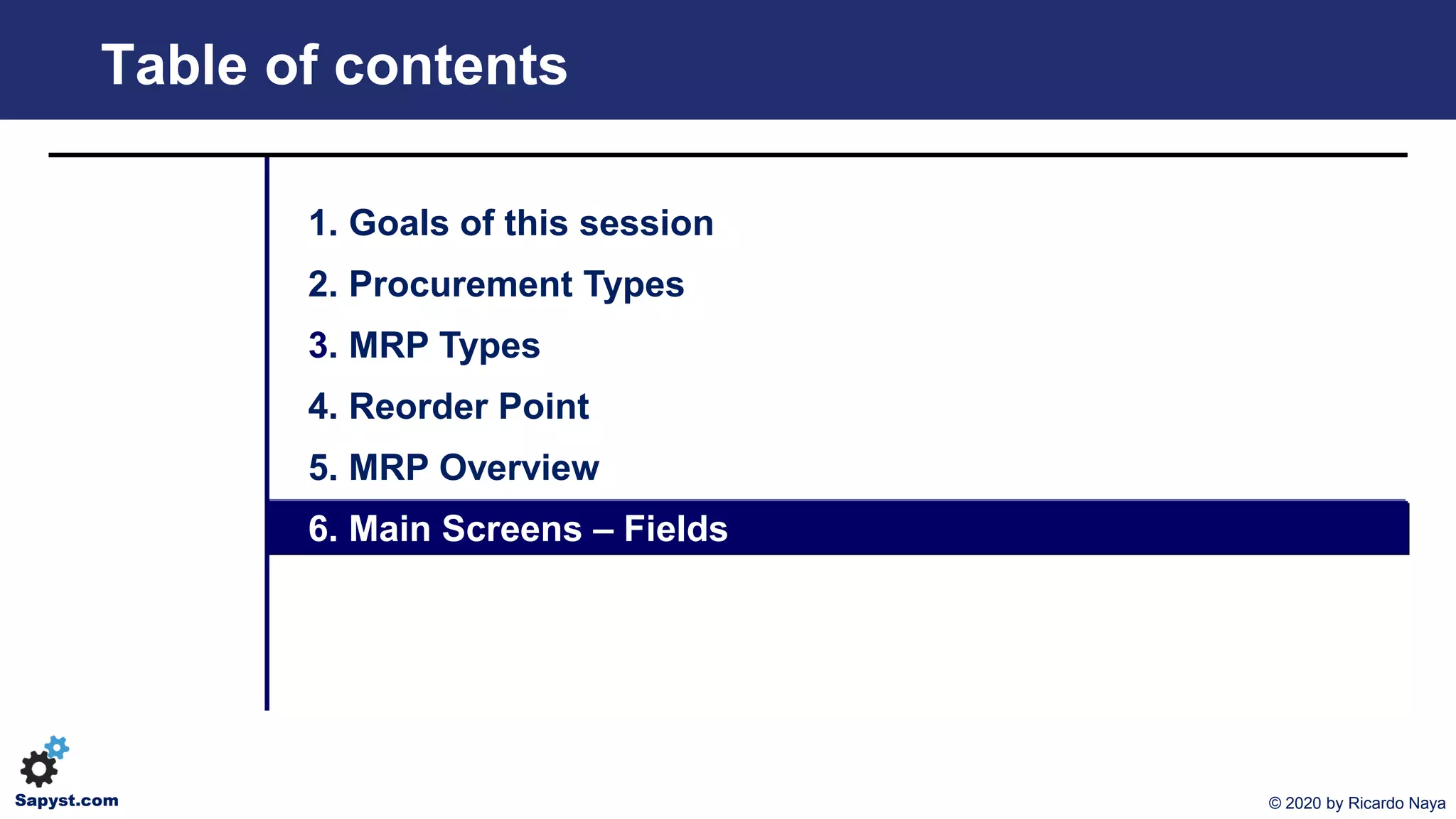 Table of contents

1. Goals of this session
2. Procurement Types
3. MRP Types
4. Reorder Point
5. MRP Overview
6. Main Screens – Fields

Sapyst.com

© 2020 by Ricardo Naya